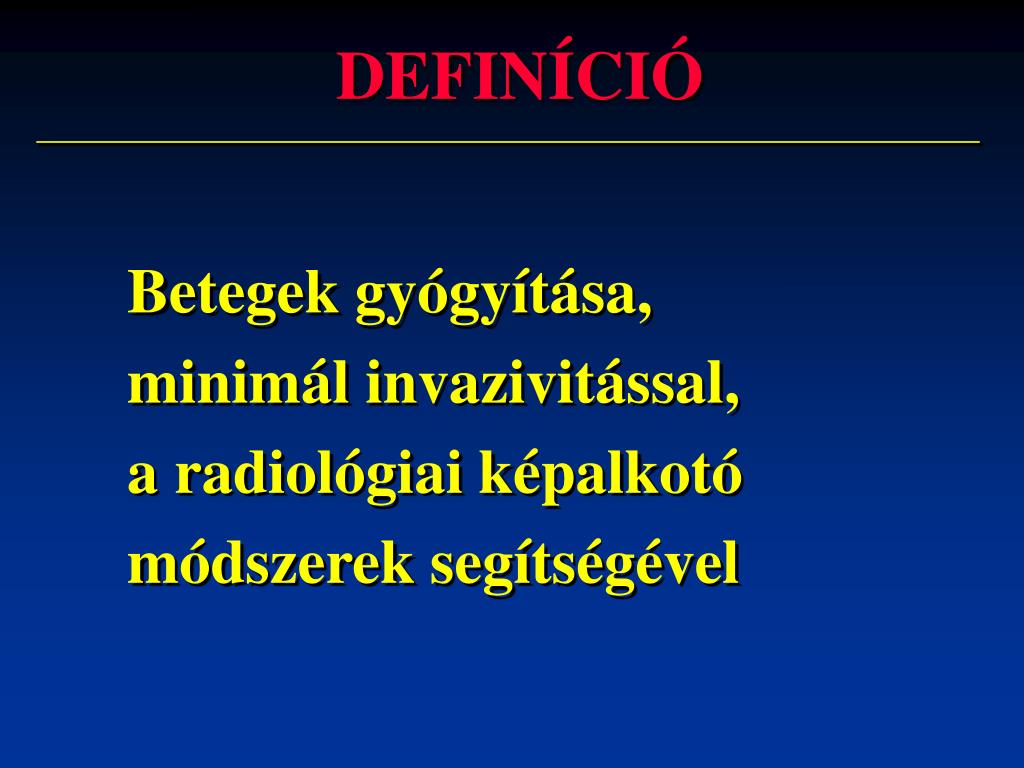 DEFINÍCIÓ

Betegek gyógyítása, minimál invazivitással, a radiológiai képalkotó módszerek segítségével